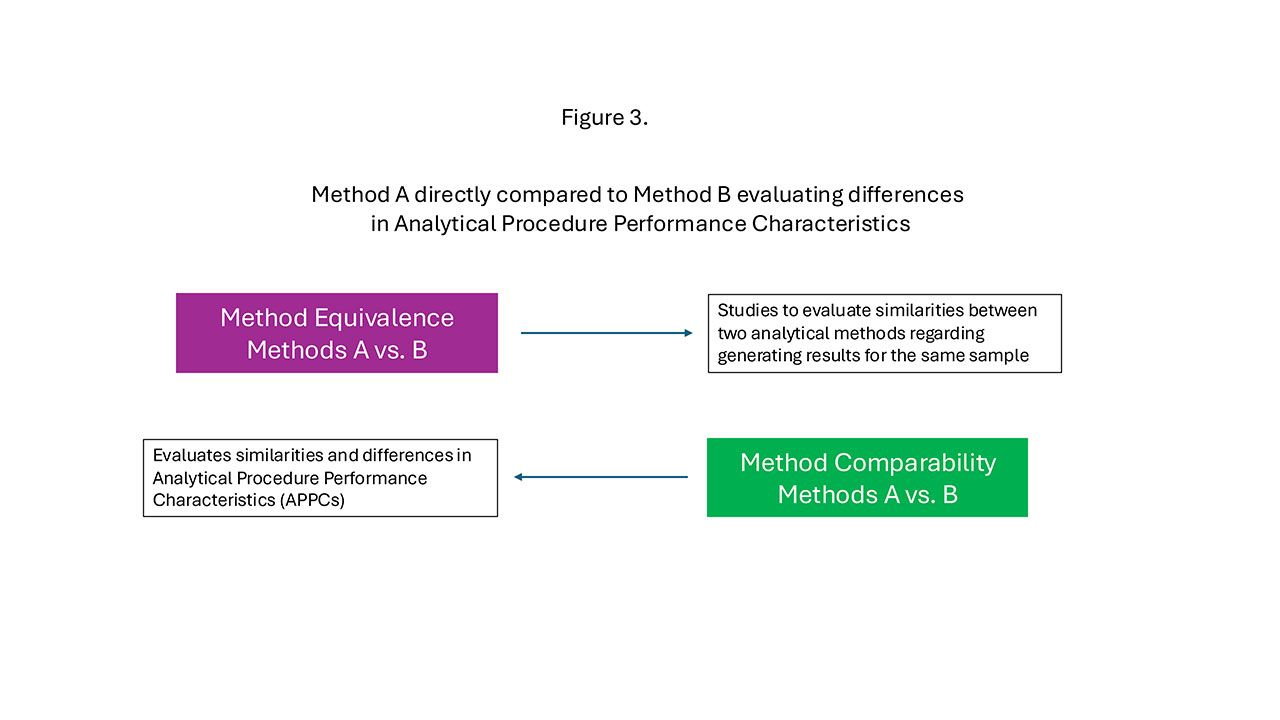 Figure 3.

Method A directly compared to Method B evaluating differences in Analytical Procedure Performance Characteristics

Method Equivalence
Methods A vs. B

Studies to evaluate similarities between two analytical methods regarding generating results for the same sample

Evaluates similarities and differences in Analytical Procedure Performance Characteristics (APPCs)

Method Comparability
Methods A vs. B